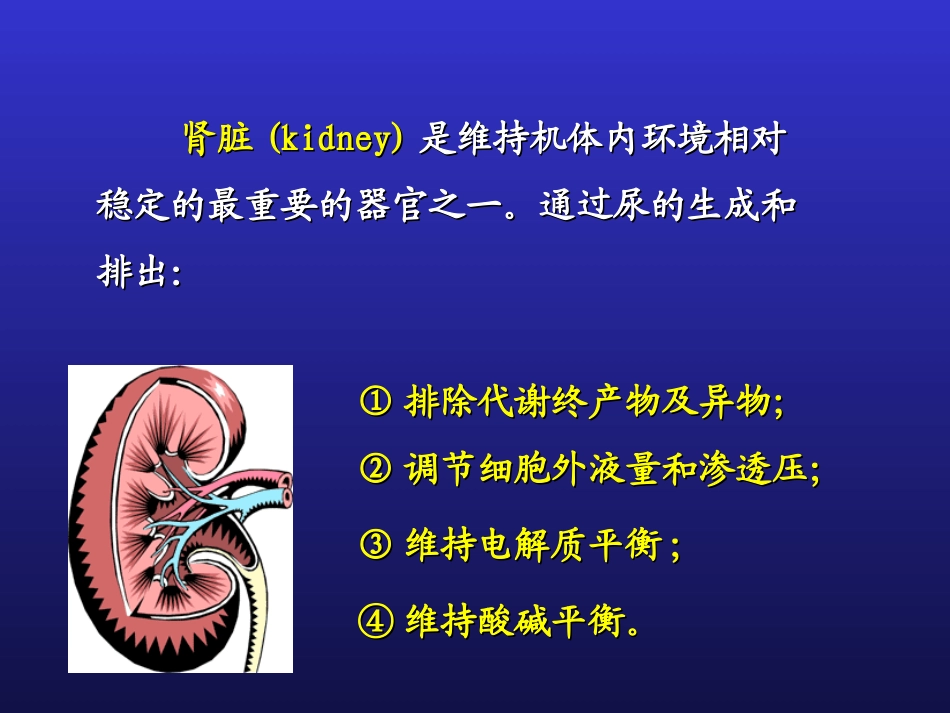 肾脏 (kidney) 是维持机体内环境相对稳定的最重要的器官之一。通过尿的生成和排出:

① 排除代谢终产物及异物;

② 调节细胞外液量和渗透压;

③ 维持电解质平衡;

④ 维持酸碱平衡。